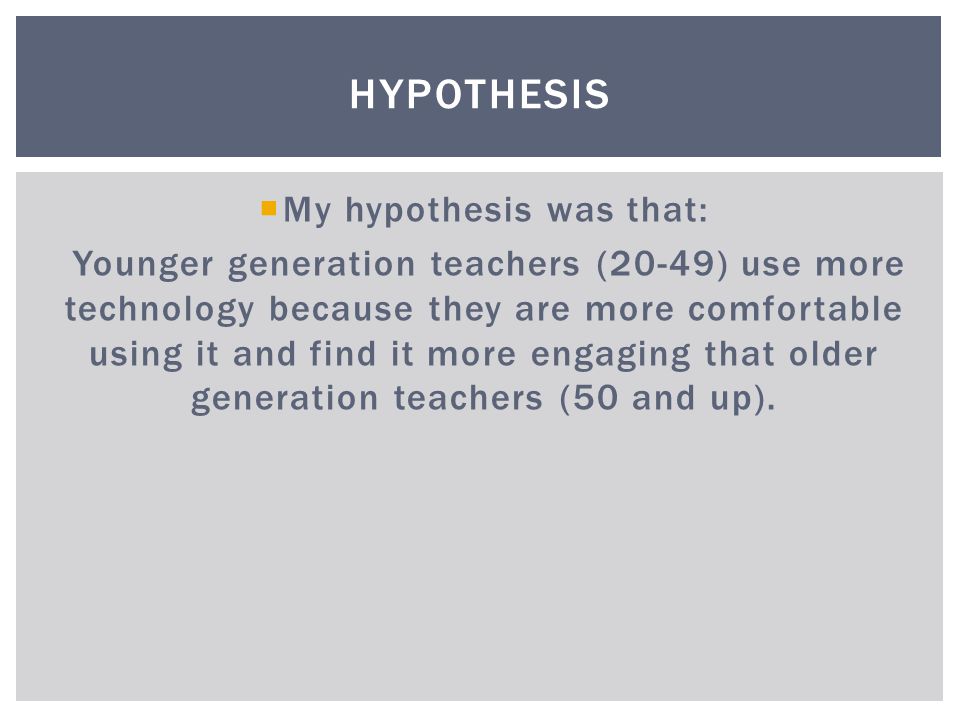 HYPOTHESIS

My hypothesis was that:

Younger generation teachers (20-49) use more technology because they are more comfortable using it and find it more engaging that older generation teachers (50 and up).